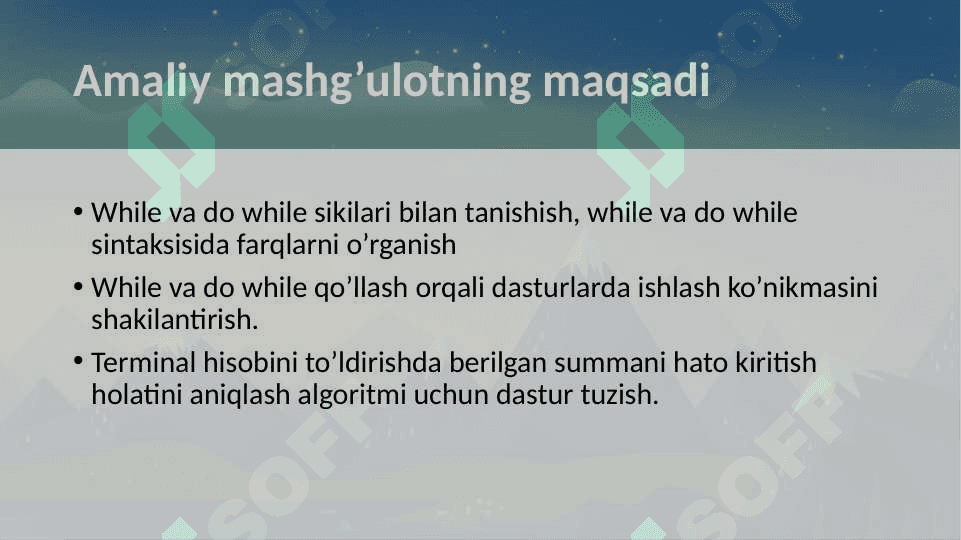 Amaliy mashg’ulotning maqsadi

• While va do while sikilari bilan tanishish, while va do while sintaksisida farqlarni o’rganish

• While va do while qo’llash orqali dasturlarda ishlash ko’nikmasini shakilantirish.

• Terminal hisobini to’ldirishda berilgan summani hato kiritish holatini aniqlash algoritmi uchun dastur tuzish.

SOFF

SOFF